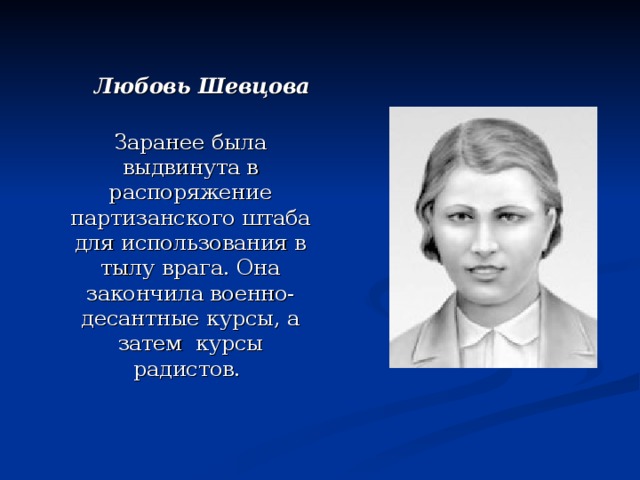 Любовь Шевцова

Заранее была выдвинута в распоряжение партизанского штаба для использования в тылу врага. Она закончила военно-десантные курсы, а затем  курсы радистов.